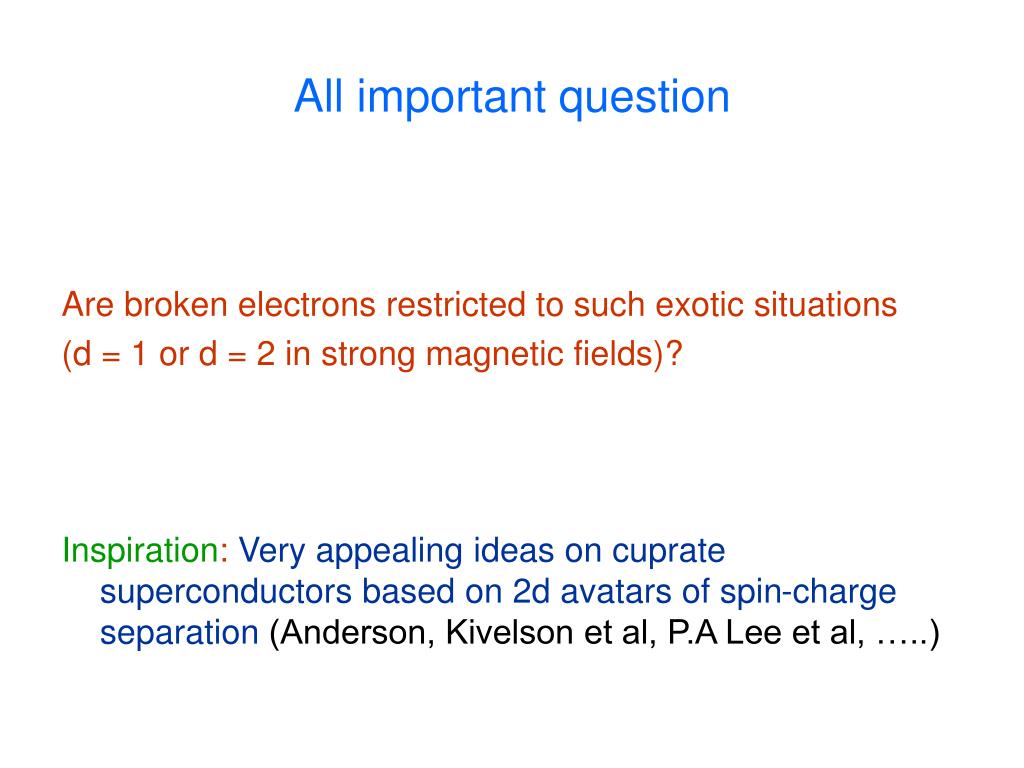 All important question

Are broken electrons restricted to such exotic situations (d = 1 or d = 2 in strong magnetic fields)?

Inspiration: Very appealing ideas on cuprate superconductors based on 2d avatars of spin-charge separation (Anderson, Kivelson et al, P.A Lee et al, …..)